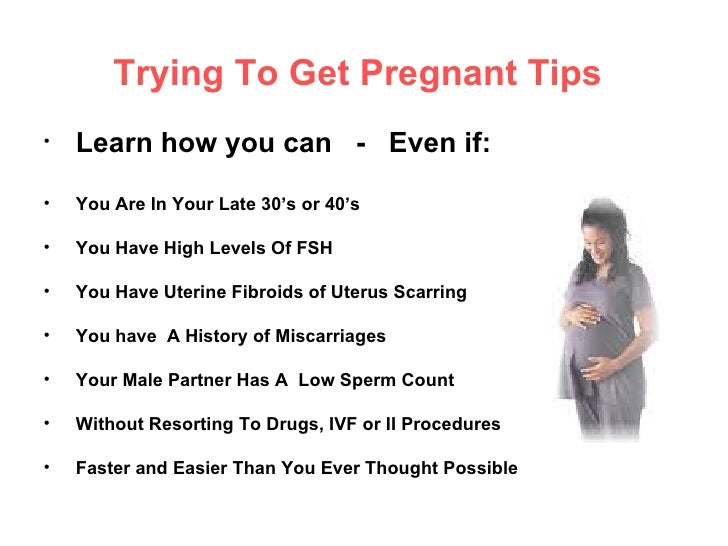 Trying To Get Pregnant Tips

• Learn how you can - Even if:

• You Are In Your Late 30's or 40's

• You Have High Levels Of FSH

• You Have Uterine Fibroids of Uterus Scarring

• You have A History of Miscarriages

• Your Male Partner Has A Low Sperm Count

• Without Resorting To Drugs, IVF or II Procedures

• Faster and Easier Than You Ever Thought Possible